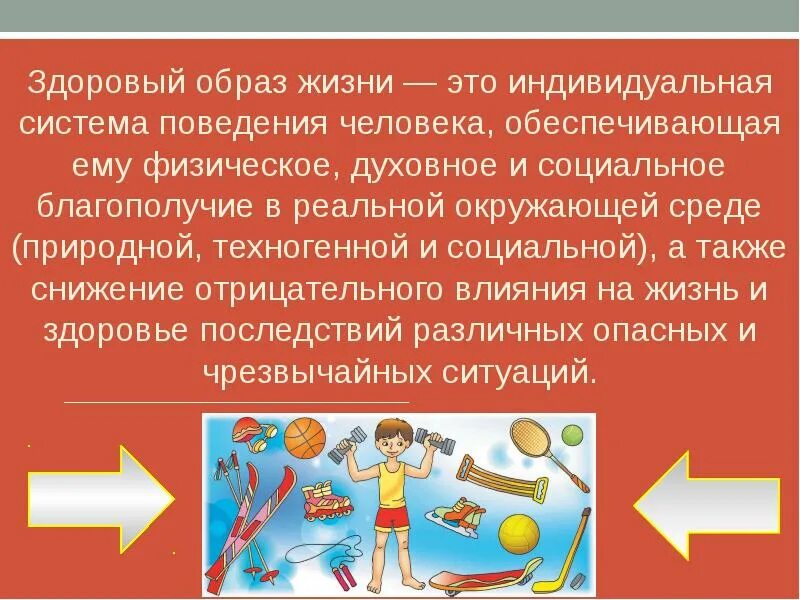 Здоровый образ жизни — это индивидуальная система поведения человека, обеспечивающая ему физическое, духовное и социальное благополучие в реальной окружающей среде (природной, техногенной и социальной), а также снижение отрицательного влияния на жизнь и здоровье последствий различных опасных и чрезвычайных ситуаций.